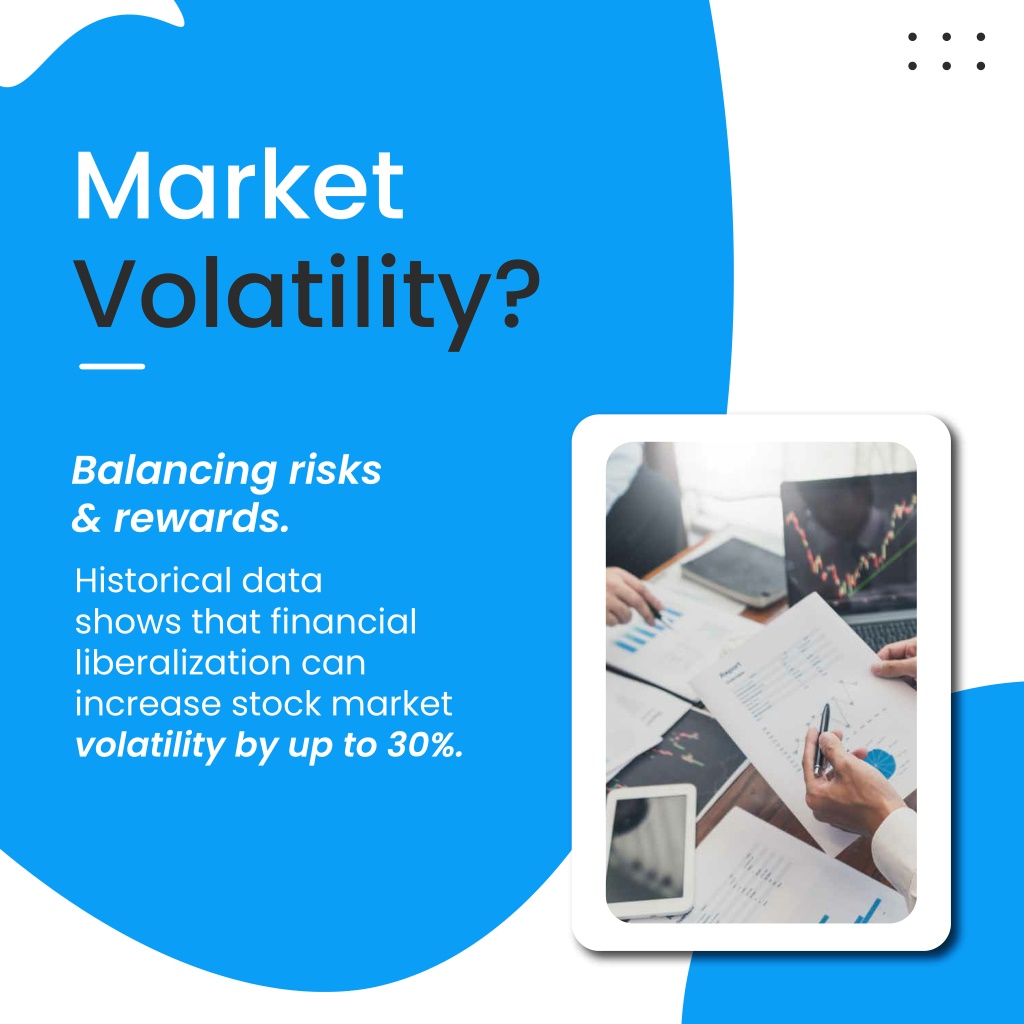 Market Volatility?

Balancing risks & rewards.

Historical data shows that financial liberalization can increase stock market volatility by up to 30%.